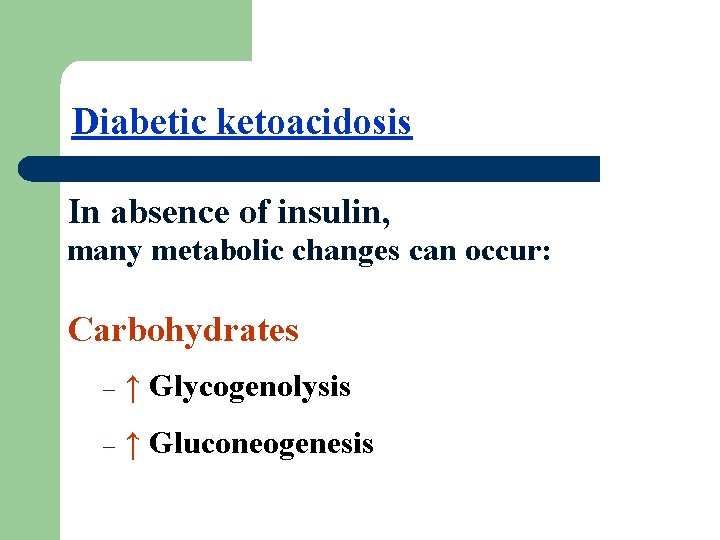 Diabetic ketoacidosis

In absence of insulin,
many metabolic changes can occur:

Carbohydrates

– ↑ Glycogenolysis

– ↑ Gluconeogenesis